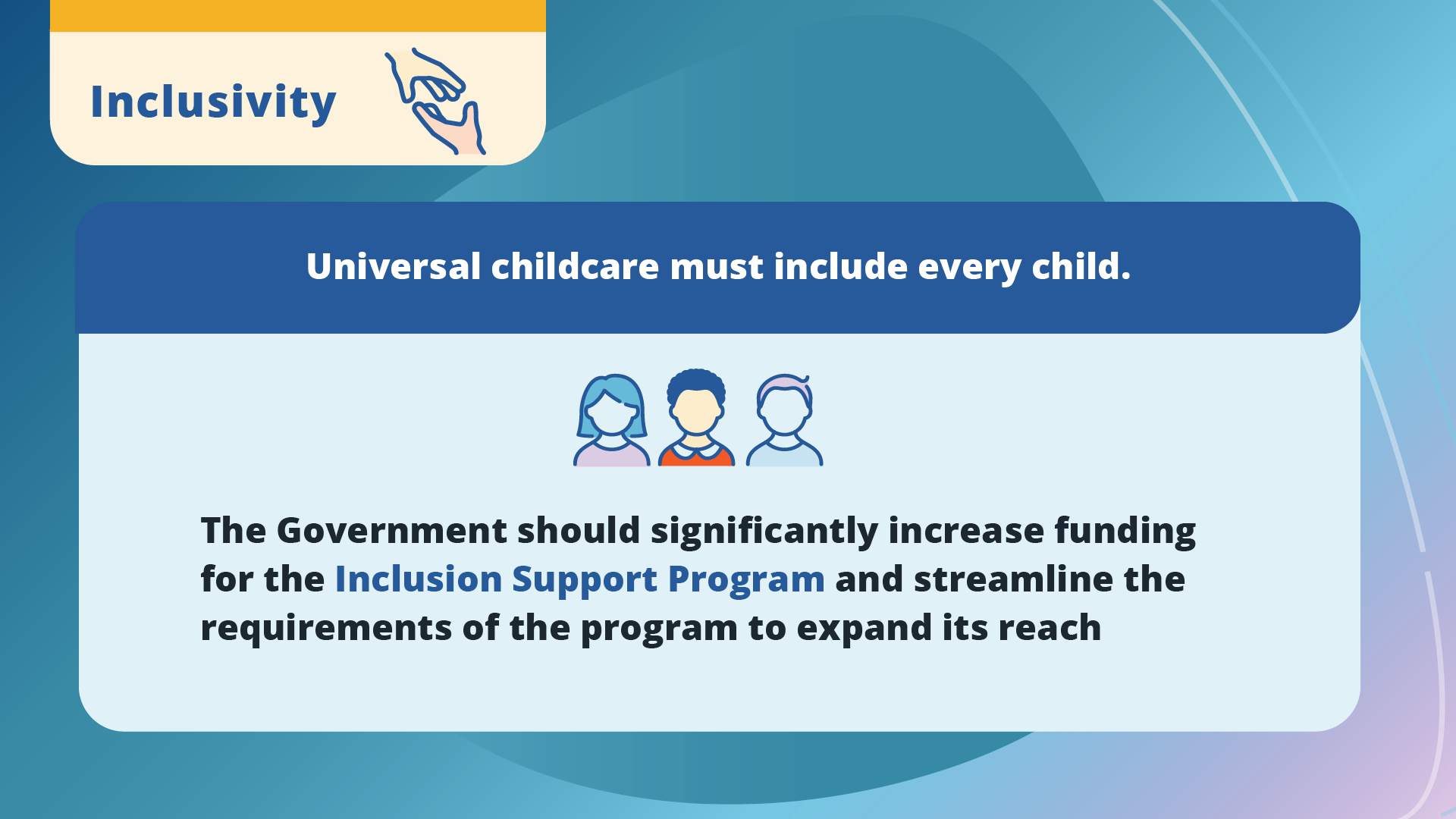 Inclusivity

Universal childcare must include every child.

The Government should significantly increase funding for the Inclusion Support Program and streamline the requirements of the program to expand its reach